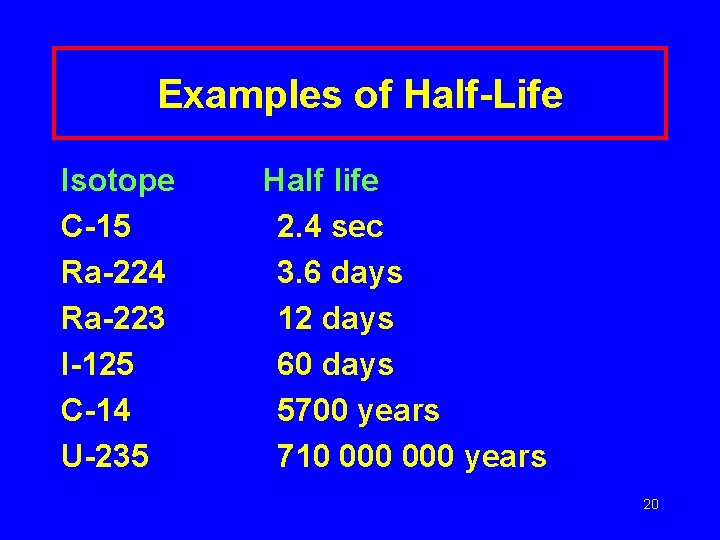 Examples of Half-Life

| Isotope | Half life |
|---|---|
| C-15 | 2.4 sec |
| Ra-224 | 3.6 days |
| Ra-223 | 12 days |
| I-125 | 60 days |
| C-14 | 5700 years |
| U-235 | 710 000 000 years |

20